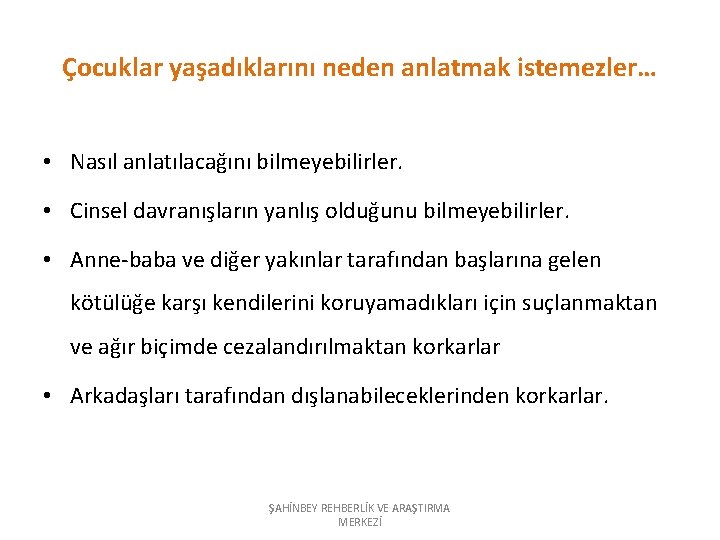 Çocuklar yaşadıklarını neden anlatmak istemezler…

• Nasıl anlatılacağını bilmeyebilirler.

• Cinsel davranışların yanlış olduğunu bilmeyebilirler.

• Anne-baba ve diğer yakınlar tarafından başlarına gelen kötülüğe karşı kendilerini koruyamadıkları için suçlanmaktan ve ağır biçimde cezalandırılmaktan korkarlar

• Arkadaşları tarafından dışlanabileceklerinden korkarlar.

ŞAHİNBEY REHBERLİK VE ARAŞTIRMA MERKEZİ